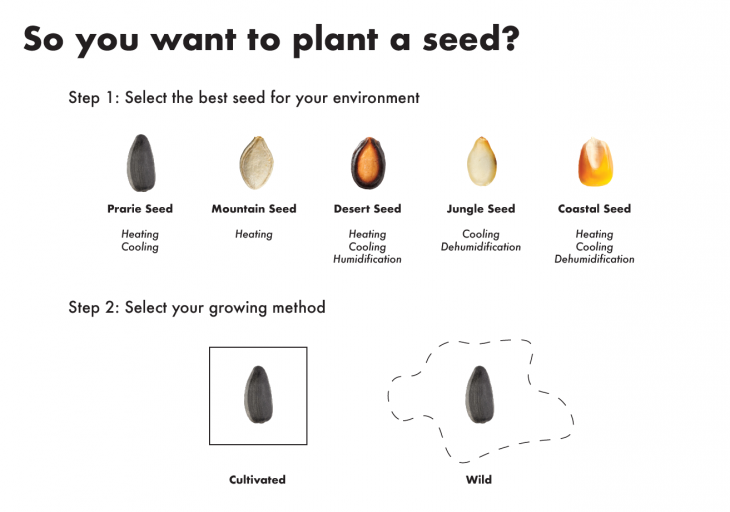 So you want to plant a seed?

Step 1: Select the best seed for your environment

Prarie Seed
Heating
Cooling

Mountain Seed
Heating

Desert Seed
Heating
Cooling
Humidification

Jungle Seed
Cooling
Dehumidification

Coastal Seed
Heating
Cooling
Dehumidification

Step 2: Select your growing method

Cultivated

Wild